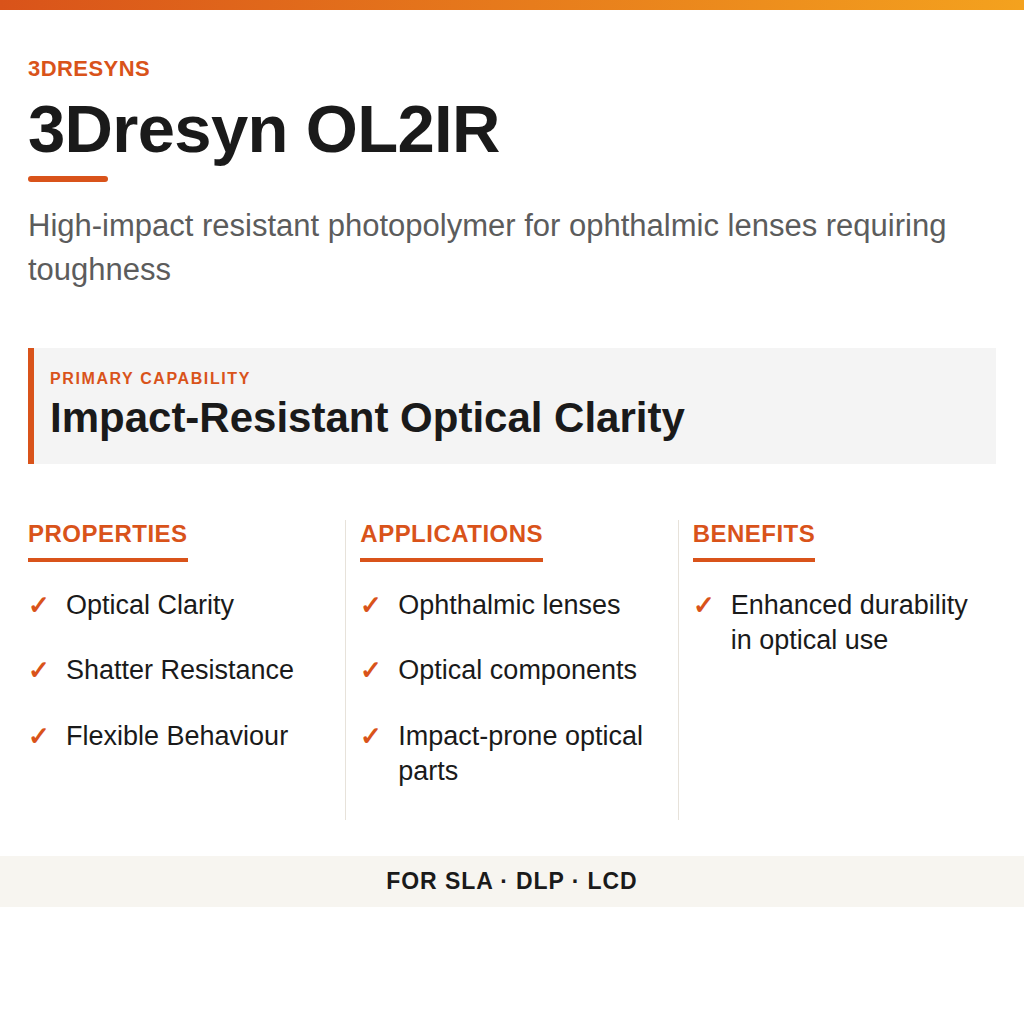 3DRESYNS

3Dresyn OL2IR

High-impact resistant photopolymer for ophthalmic lenses requiring toughness

PRIMARY CAPABILITY

Impact-Resistant Optical Clarity

PROPERTIES

✓ Optical Clarity

✓ Shatter Resistance

✓ Flexible Behaviour

APPLICATIONS

✓ Ophthalmic lenses

✓ Optical components

✓ Impact-prone optical parts

BENEFITS

✓ Enhanced durability in optical use

FOR SLA · DLP · LCD